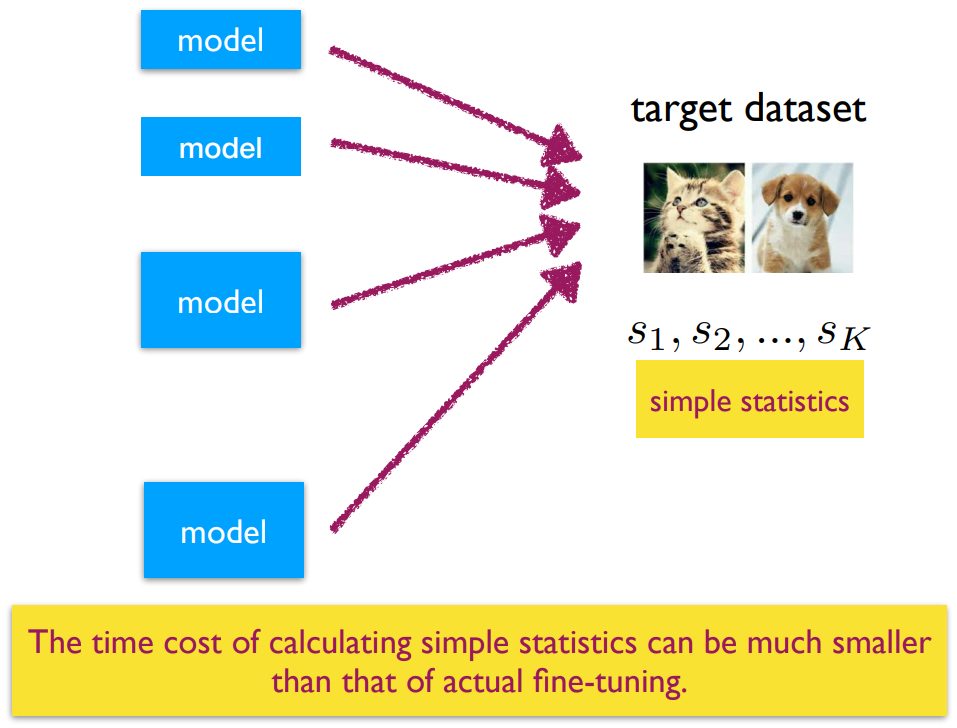 model

model

model

model

target dataset

$s_1, s_2, \ldots, s_K$

simple statistics

The time cost of calculating simple statistics can be much smaller than that of actual fine-tuning.